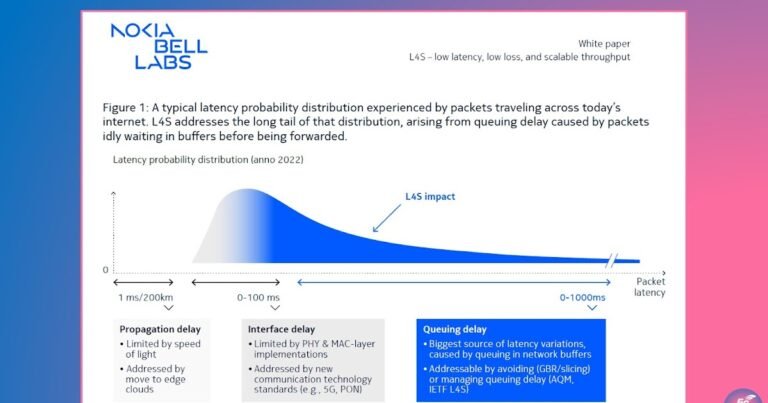 NOKIA BELL LABS

White paper
L4S – low latency, low loss, and scalable throughput

Figure 1: A typical latency probability distribution experienced by packets traveling across today's internet. L4S addresses the long tail of that distribution, arising from queuing delay caused by packets idly waiting in buffers before being forwarded.

Latency probability distribution (anno 2022)

L4S impact

0

Packet latency

1 ms/200km

0-100 ms

0-1000ms

Propagation delay
• Limited by speed of light
• Addressed by move to edge clouds

Interface delay
• Limited by PHY & MAC-layer implementations
• Addressed by new communication technology standards (e.g., 5G, PON)

Queuing delay
• Biggest source of latency variations, caused by queuing in network buffers
• Addressable by avoiding (GBR/slicing) or managing queuing delay (AQM, IETF L4S)